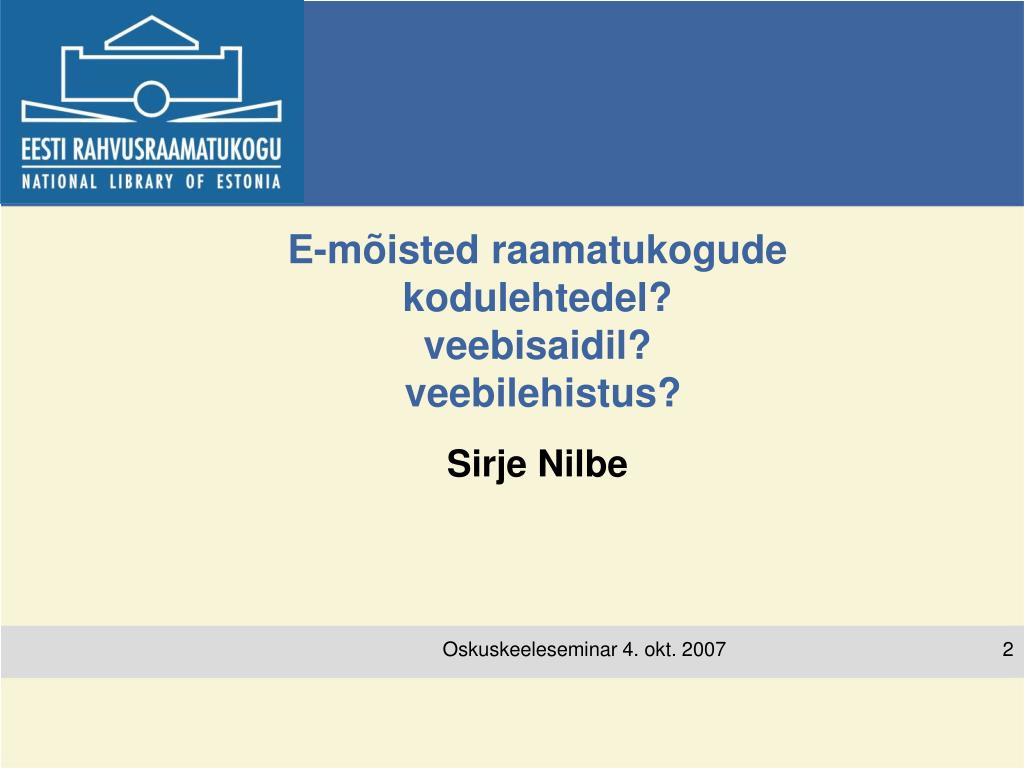 EESTI RAHVUSRAAMATUKOGU
NATIONAL LIBRARY OF ESTONIA

E-mõisted raamatukogude kodulehtedel?
veebisaidil?
veebilehistus?

Sirje Nilbe

Oskuskeeleseminar 4. okt. 2007

2